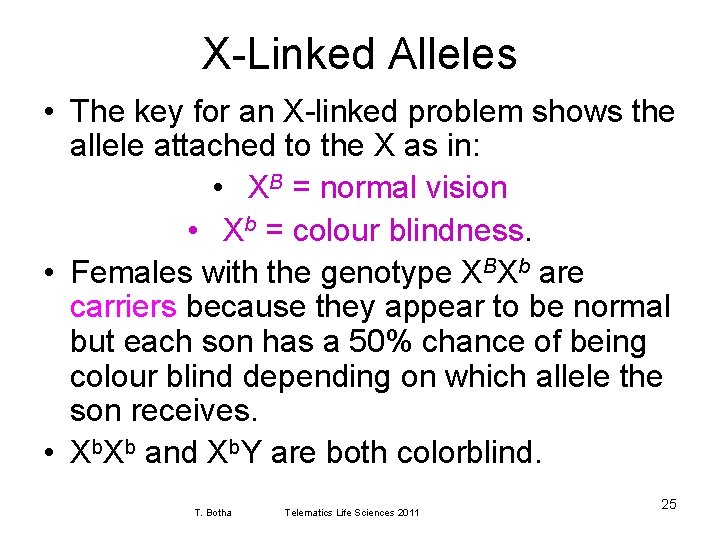 X-Linked Alleles

• The key for an X-linked problem shows the allele attached to the X as in:

• $X^B$ = normal vision

• $X^b$ = colour blindness.

• Females with the genotype $X^BX^b$ are carriers because they appear to be normal but each son has a 50% chance of being colour blind depending on which allele the son receives.

• $X^bX^b$ and $X^bY$ are both colorblind.

T. Botha Telematics Life Sciences 2011

25